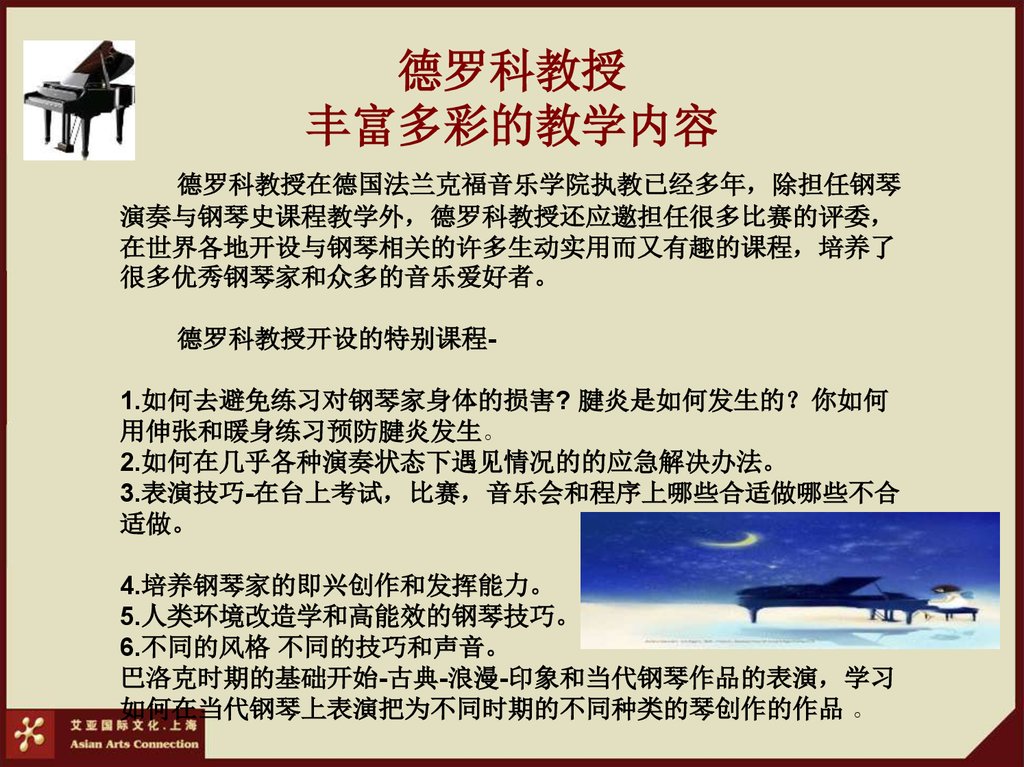 德罗科教授
丰富多彩的教学内容

德罗科教授在德国法兰克福音乐学院执教已经多年，除担任钢琴演奏与钢琴史课程教学外，德罗科教授还应邀担任很多比赛的评委，在世界各地开设与钢琴相关的许多生动实用而又有趣的课程，培养了很多优秀钢琴家和众多的音乐爱好者。

德罗科教授开设的特别课程-

1.如何去避免练习对钢琴家身体的损害? 腱炎是如何发生的？你如何用伸张和暖身练习预防腱炎发生。
2.如何在几乎各种演奏状态下遇见情况的的应急解决办法。
3.表演技巧-在台上考试，比赛，音乐会和程序上哪些合适做哪些不合适做。

4.培养钢琴家的即兴创作和发挥能力。
5.人类环境改造学和高能效的钢琴技巧。
6.不同的风格 不同的技巧和声音。
巴洛克时期的基础开始-古典-浪漫-印象和当代钢琴作品的表演，学习如何在当代钢琴上表演把为不同时期的不同种类的琴创作的作品 。

艾亚国际文化.上海
Asian Arts Connection